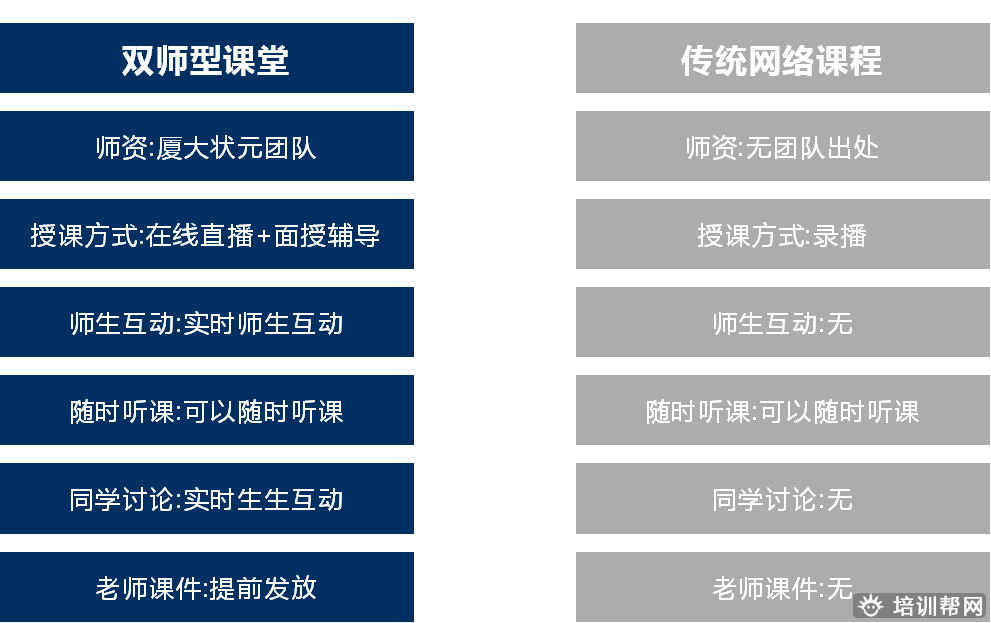 双师型课堂

师资:厦大状元团队

授课方式:在线直播+面授辅导

师生互动:实时师生互动

随时听课:可以随时听课

同学讨论:实时生生互动

老师课件:提前发放

传统网络课程

师资:无团队出处

授课方式:录播

师生互动:无

随时听课:可以随时听课

同学讨论:无

老师课件:无

培训帮网